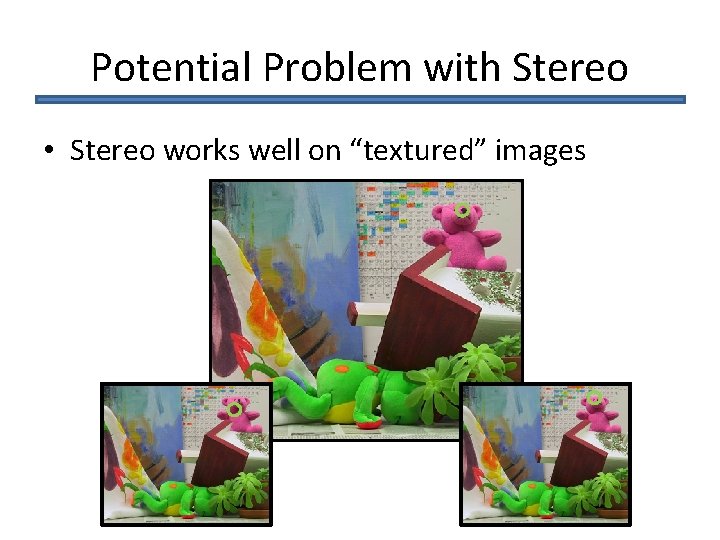 Potential Problem with Stereo

• Stereo works well on “textured” images